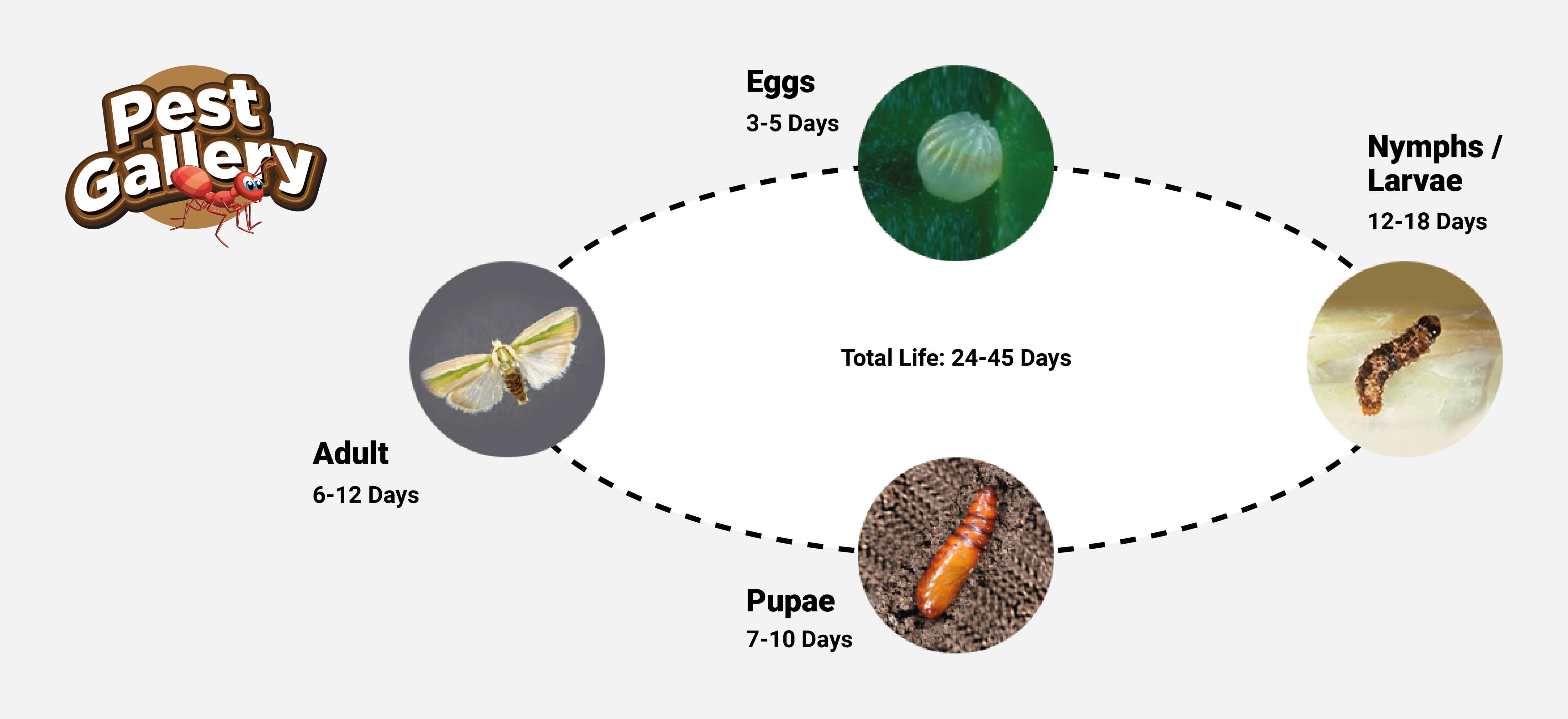 Pest Gallery

Eggs
3-5 Days

Nymphs / Larvae
12-18 Days

Total Life: 24-45 Days

Adult
6-12 Days

Pupae
7-10 Days